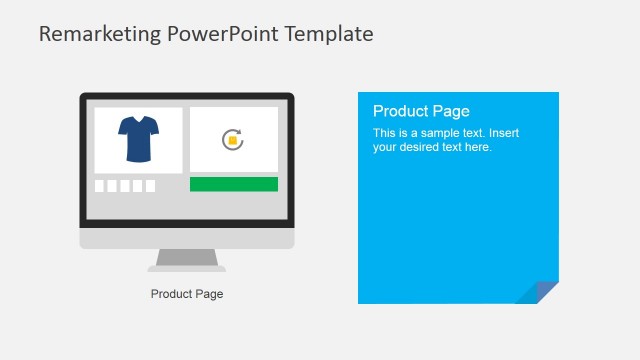 Remarketing PowerPoint Template

Product Page

Product Page

This is a sample text. Insert your desired text here.